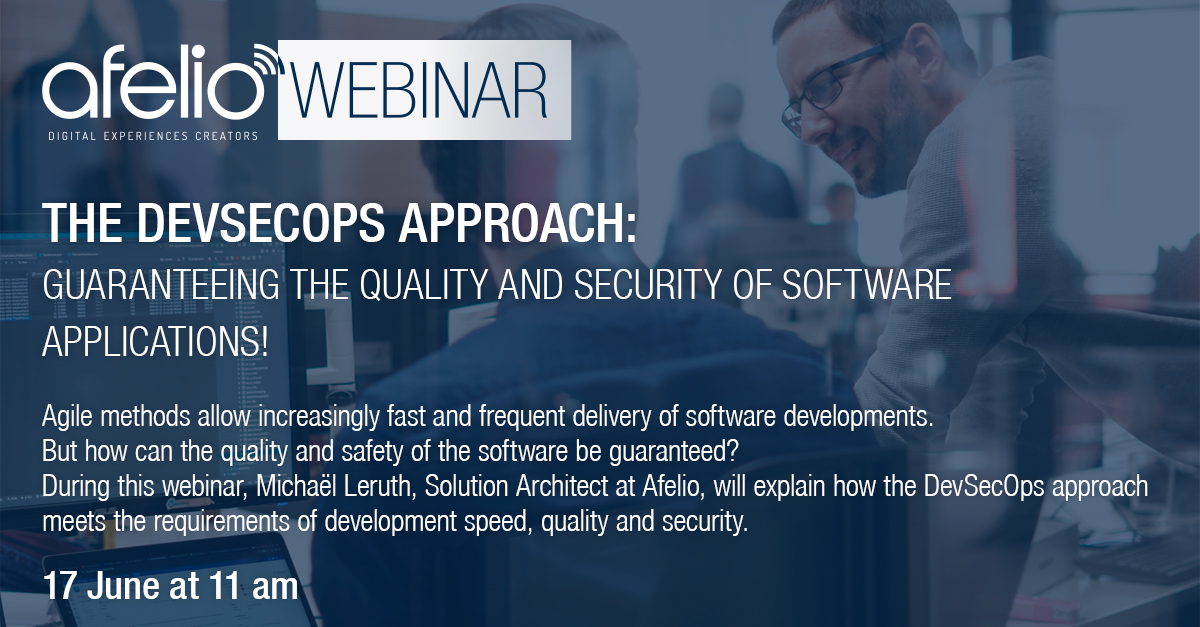 afelio
DIGITAL EXPERIENCES CREATORS

WEBINAR

THE DEVSECOPS APPROACH:
GUARANTEEING THE QUALITY AND SECURITY OF SOFTWARE APPLICATIONS!

Agile methods allow increasingly fast and frequent delivery of software developments.
But how can the quality and safety of the software be guaranteed?
During this webinar, Michaël Leruth, Solution Architect at Afelio, will explain how the DevSecOps approach meets the requirements of development speed, quality and security.

17 June at 11 am